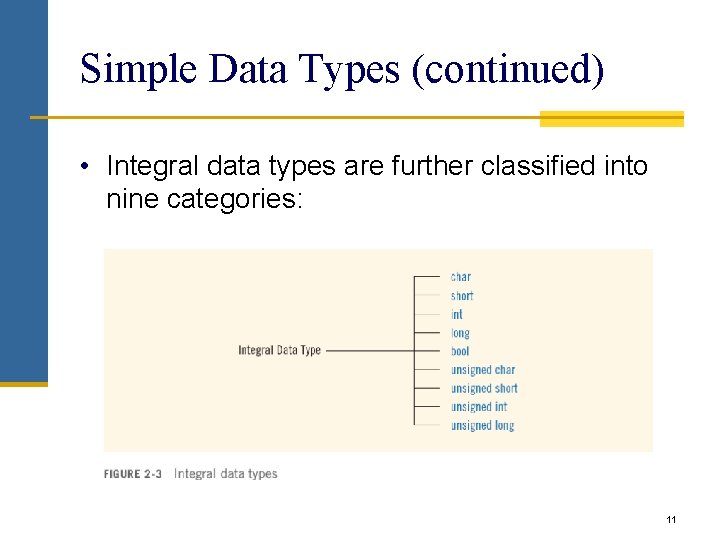 Simple Data Types (continued)

• Integral data types are further classified into nine categories:

Integral Data Type

char
short
int
long
bool
unsigned char
unsigned short
unsigned int
unsigned long

FIGURE 2-3 Integral data types

11